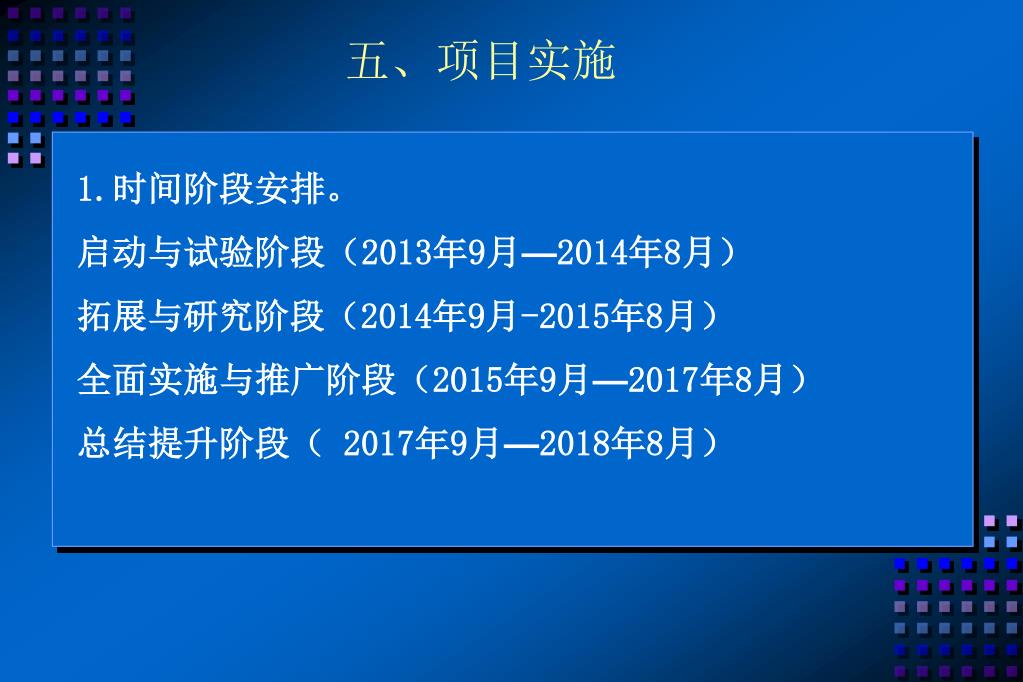 五、项目实施

1.时间阶段安排。

启动与试验阶段（2013年9月—2014年8月）

拓展与研究阶段（2014年9月-2015年8月）

全面实施与推广阶段（2015年9月—2017年8月）

总结提升阶段（ 2017年9月—2018年8月）